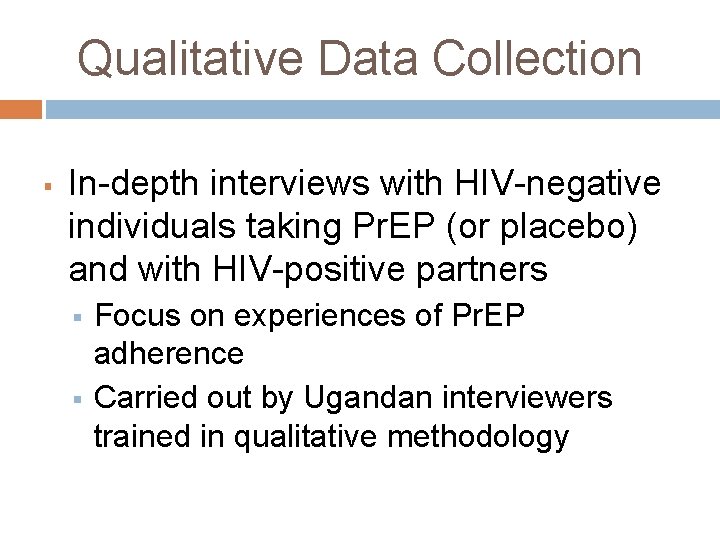 Qualitative Data Collection

▪ In-depth interviews with HIV-negative individuals taking PrEP (or placebo) and with HIV-positive partners

▪ Focus on experiences of PrEP adherence

▪ Carried out by Ugandan interviewers trained in qualitative methodology